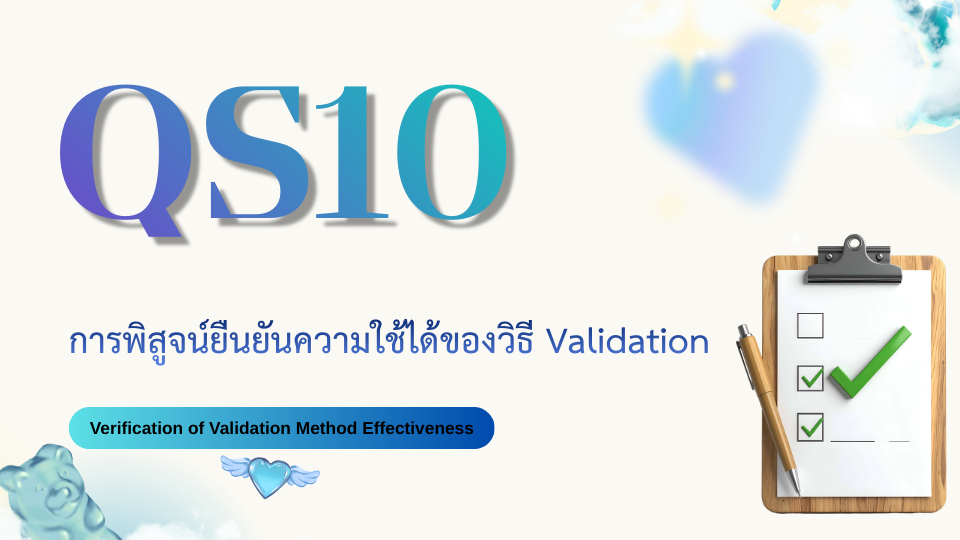 QS10

การพิสูจน์ยืนยันความใช้ได้ของวิธี Validation

Verification of Validation Method Effectiveness